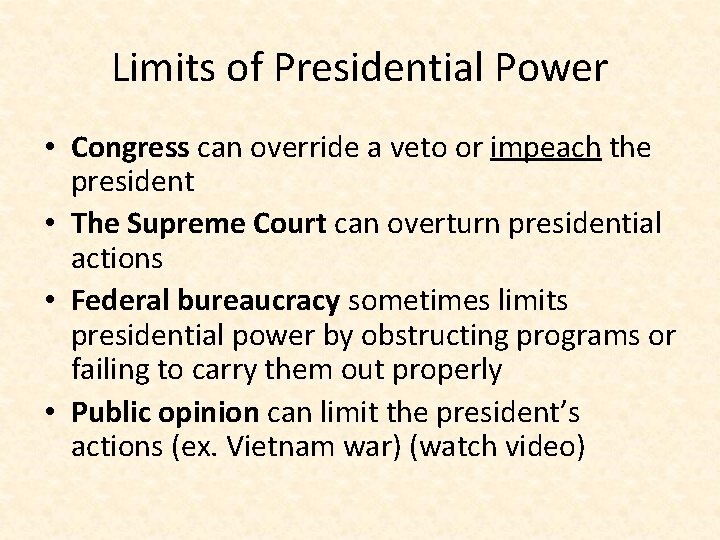 Limits of Presidential Power

• Congress can override a veto or impeach the president
• The Supreme Court can overturn presidential actions
• Federal bureaucracy sometimes limits presidential power by obstructing programs or failing to carry them out properly
• Public opinion can limit the president's actions (ex. Vietnam war) (watch video)